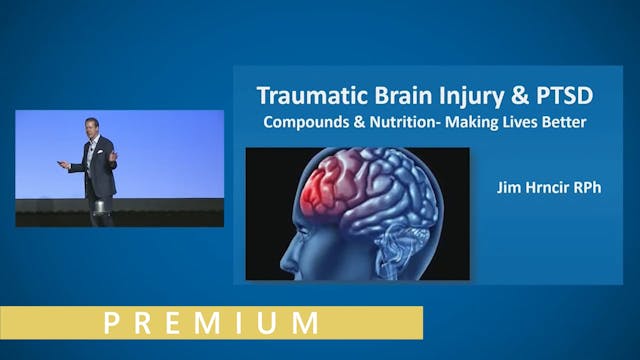 Traumatic Brain Injury & PTSD
Compounds & Nutrition- Making Lives Better

Jim Hrncir RPh

PREMIUM